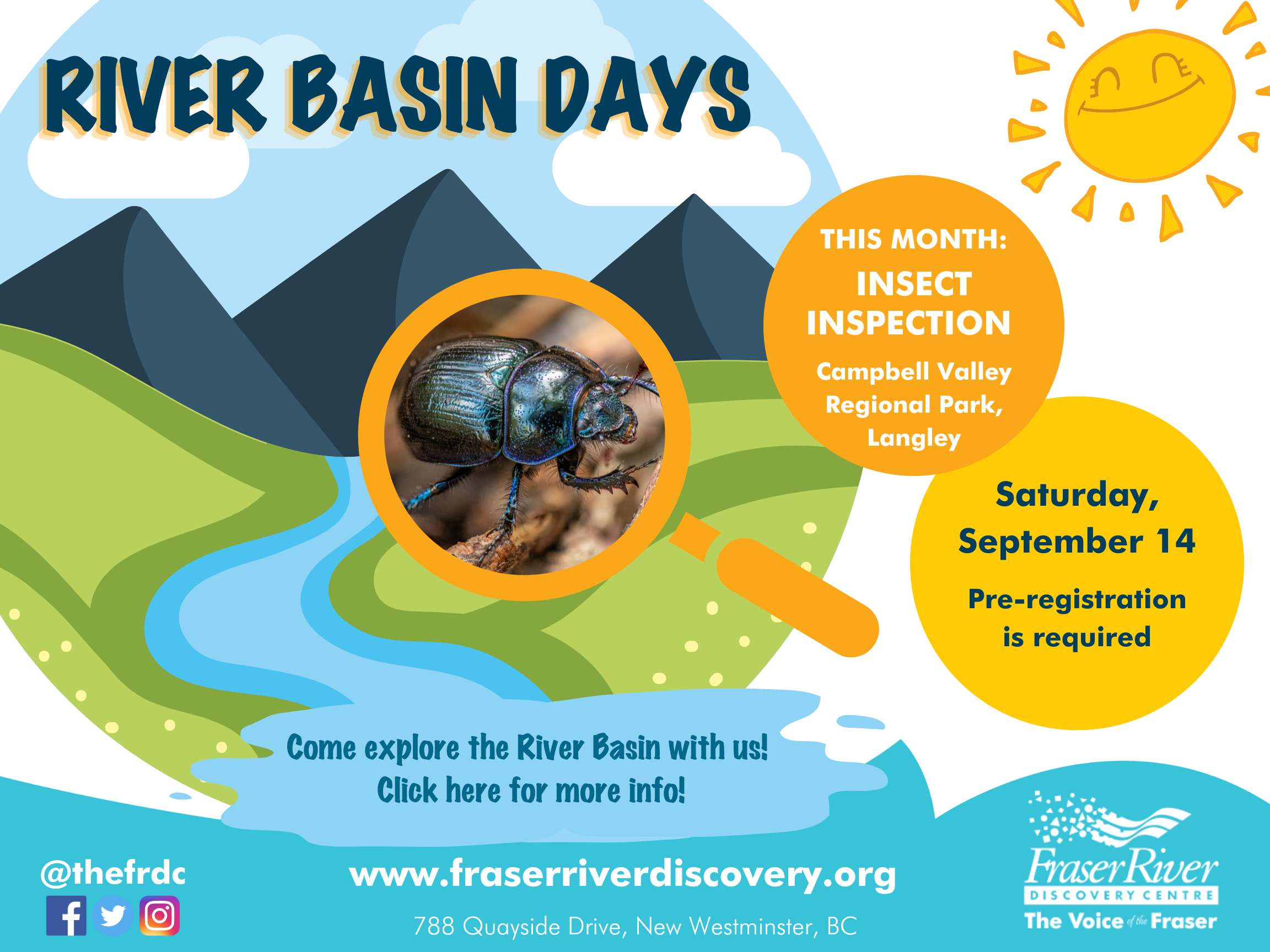 RIVER BASIN DAYS

THIS MONTH:
INSECT INSPECTION
Campbell Valley Regional Park, Langley

Saturday, September 14
Pre-registration is required

Come explore the River Basin with us!
Click here for more info!

@thefrdc

www.fraserriverdiscovery.org
788 Quayside Drive, New Westminster, BC

Fraser River
DISCOVERY CENTRE
The Voice of the Fraser